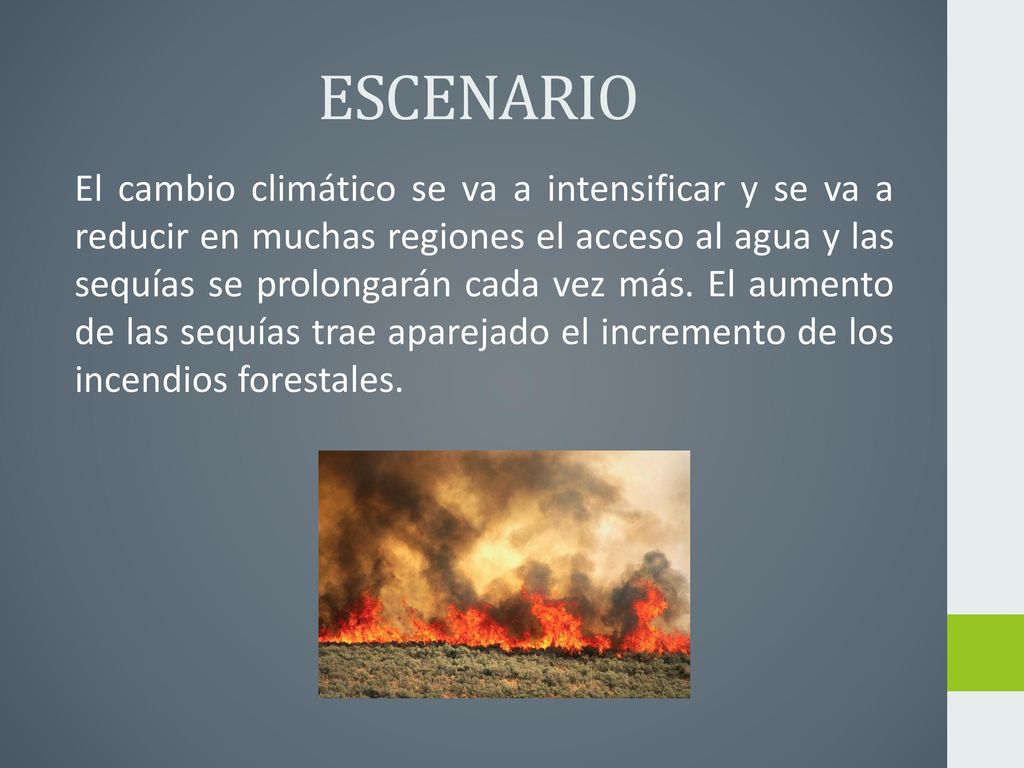 ESCENARIO

El cambio climático se va a intensificar y se va a reducir en muchas regiones el acceso al agua y las sequías se prolongarán cada vez más. El aumento de las sequías trae aparejado el incremento de los incendios forestales.